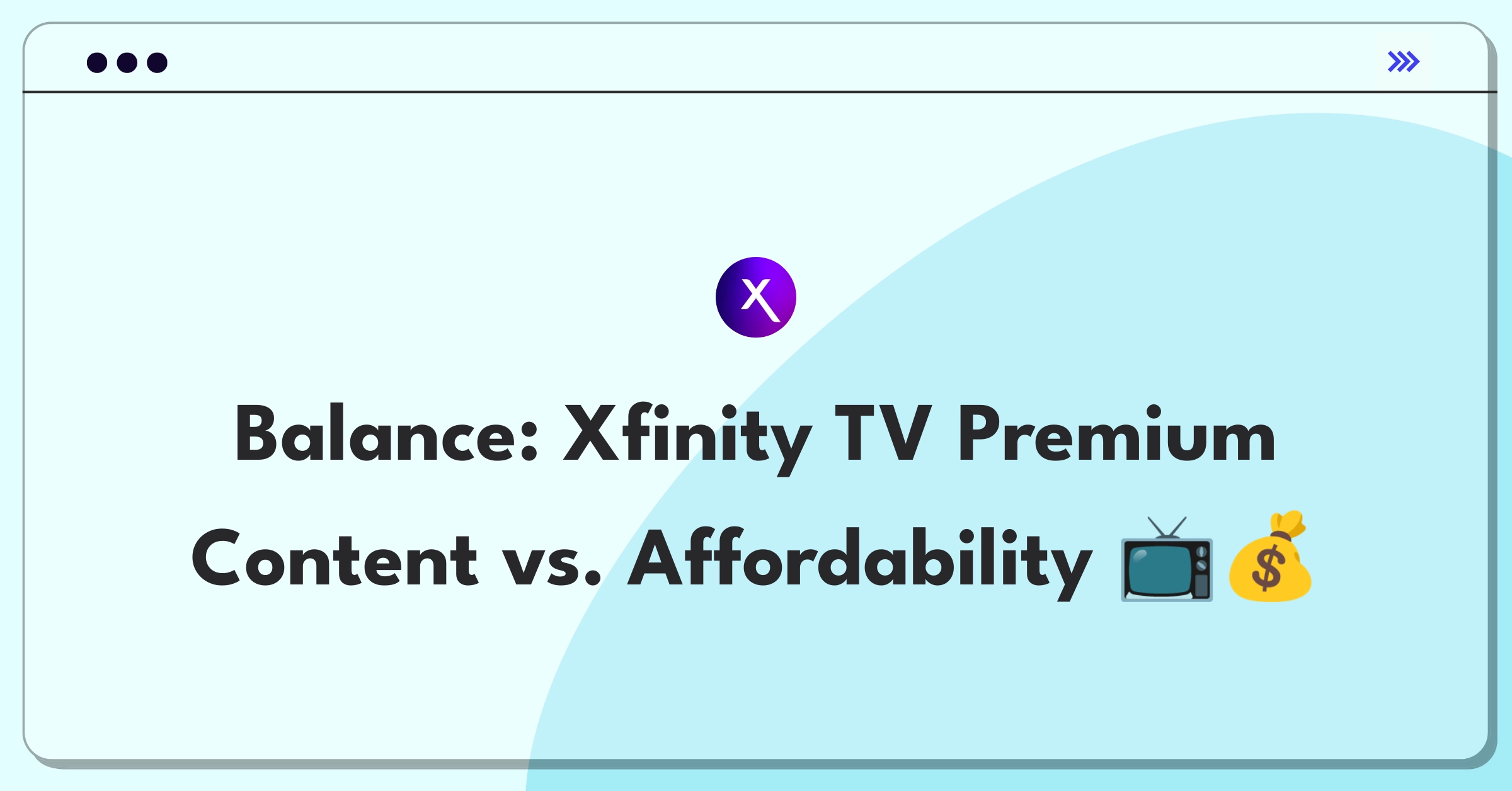 X

Balance: Xfinity TV Premium Content vs. Affordability 📺💰